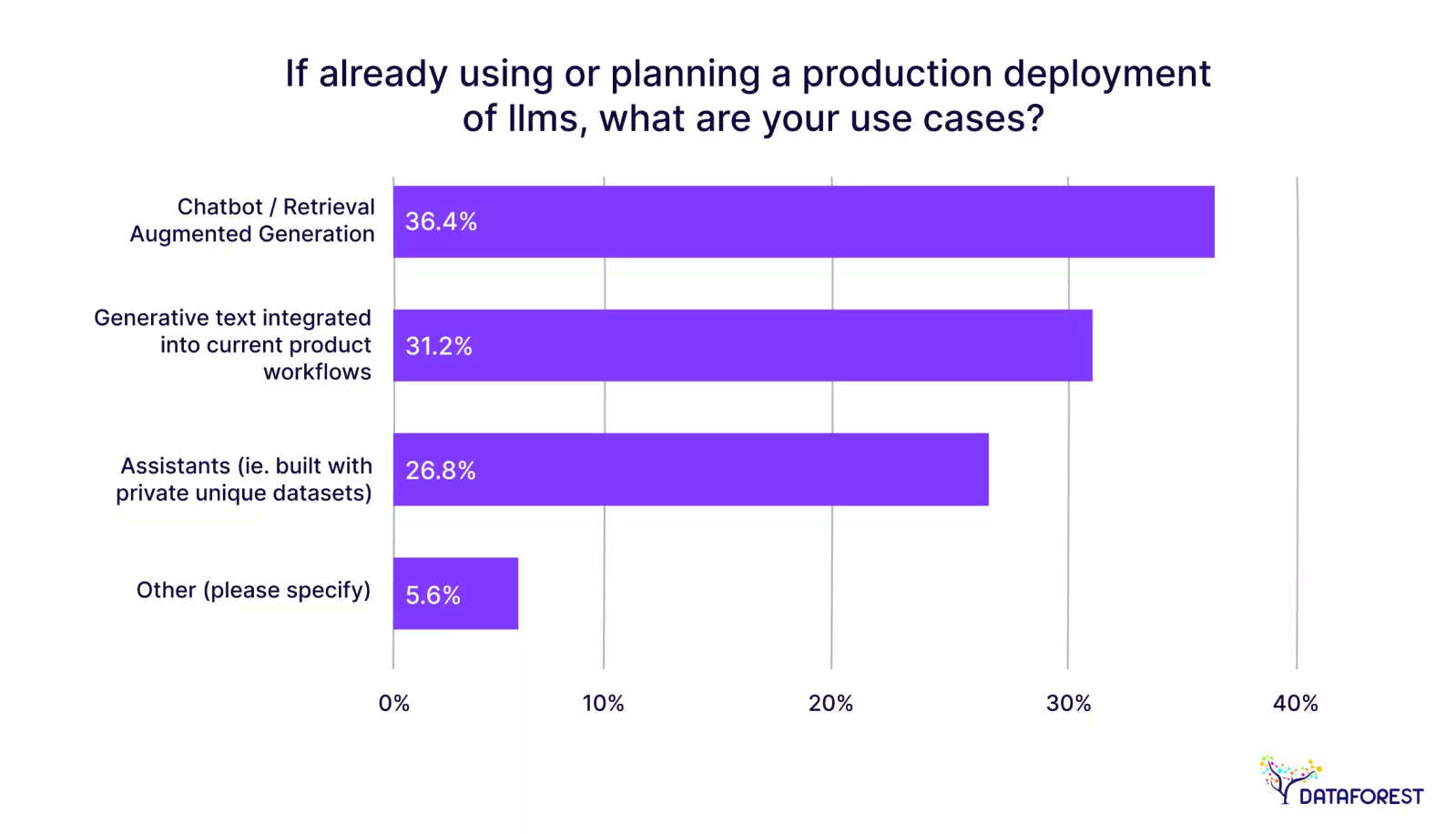 If already using or planning a production deployment of llms, what are your use cases?

Chatbot / Retrieval Augmented Generation 36.4%

Generative text integrated into current product workflows 31.2%

Assistants (ie. built with private unique datasets) 26.8%

Other (please specify) 5.6%

0%
10%
20%
30%
40%

DATAFOREST